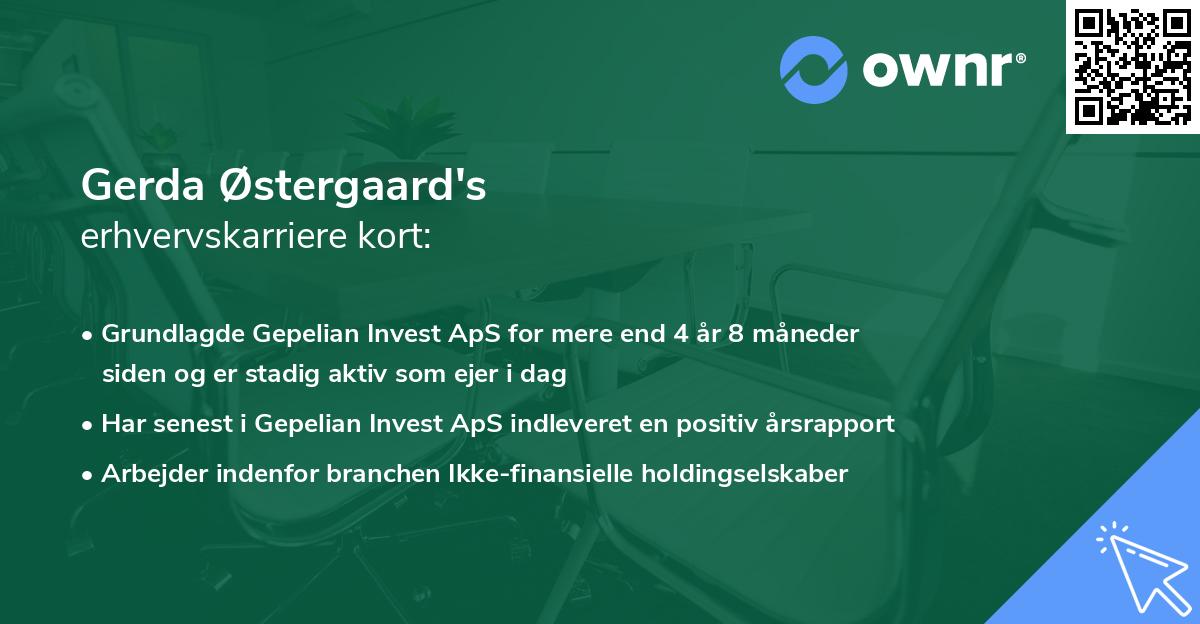 ownr®

Gerda Østergaard's
erhvervskarriere kort:

• Grundlagde Gepelian Invest ApS for mere end 4 år 8 måneder siden og er stadig aktiv som ejer i dag
• Har senest i Gepelian Invest ApS indleveret en positiv årsrapport
• Arbejder indenfor branchen Ikke-finansielle holdingselskaber